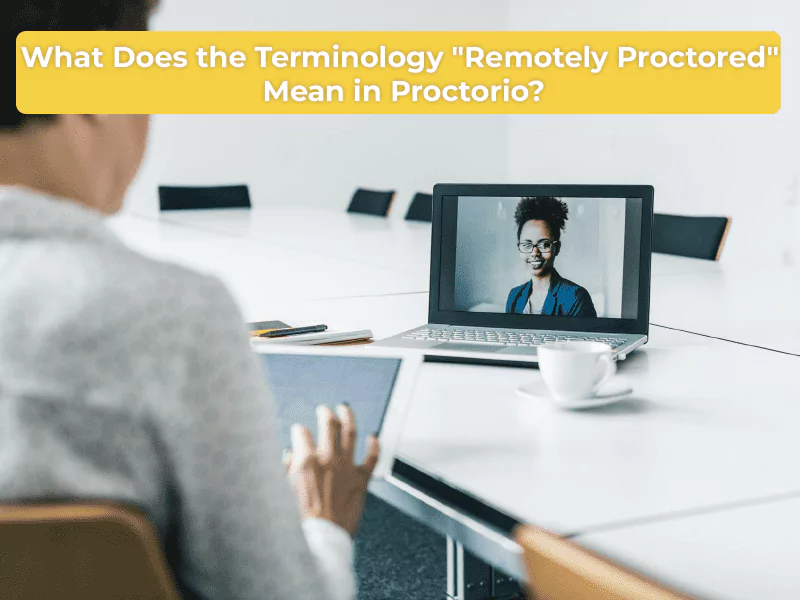 What Does the Terminology "Remotely Proctored" Mean in Proctorio?